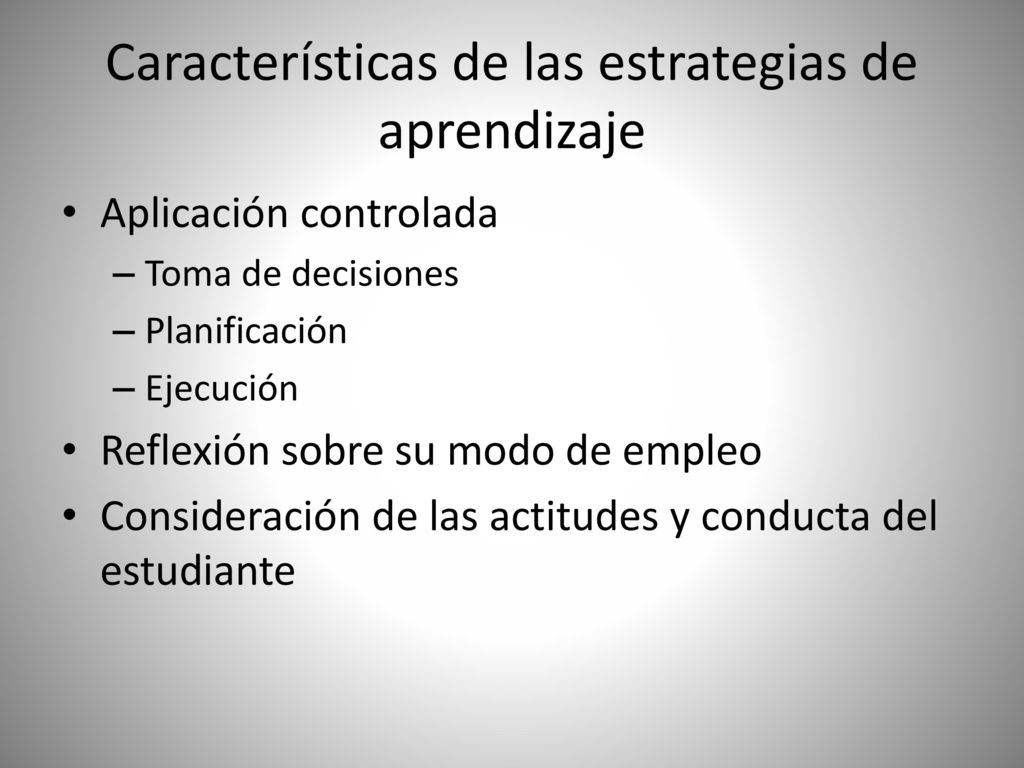 Características de las estrategias de aprendizaje

• Aplicación controlada
– Toma de decisiones
– Planificación
– Ejecución
• Reflexión sobre su modo de empleo
• Consideración de las actitudes y conducta del estudiante